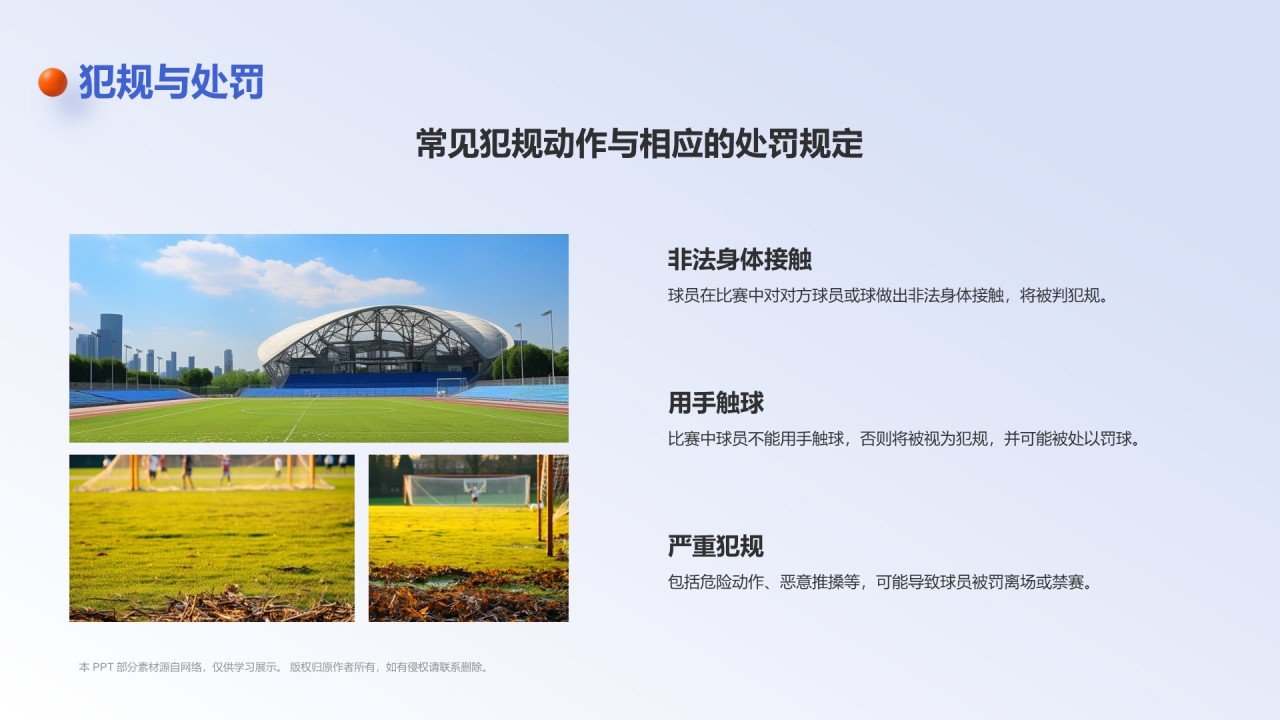 犯规与处罚

常见犯规动作与相应的处罚规定

非法身体接触

球员在比赛中对对方球员或球做出非法身体接触，将被判犯规。

用手触球

比赛中球员不能用手触球，否则将被视为犯规，并可能被处以罚球。

严重犯规

包括危险动作、恶意推搡等，可能导致球员被罚离场或禁赛。

本 PPT 部分素材源自网络，仅供学习展示。 版权归原作者所有，如有侵权请联系删除。